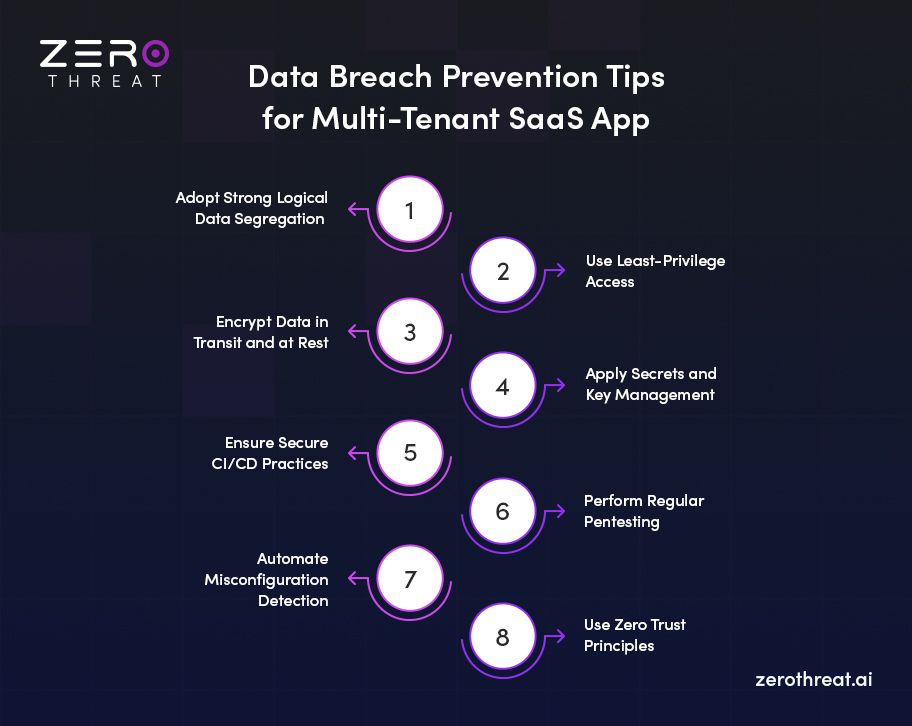 ZERO
THREAT

Data Breach Prevention Tips for Multi-Tenant SaaS App

1
Adopt Strong Logical Data Segregation

2
Use Least-Privilege Access

3
Encrypt Data in Transit and at Rest

4
Apply Secrets and Key Management

5
Ensure Secure CI/CD Practices

6
Perform Regular Pentesting

7
Automate Misconfiguration Detection

8
Use Zero Trust Principles

zerothreat.ai